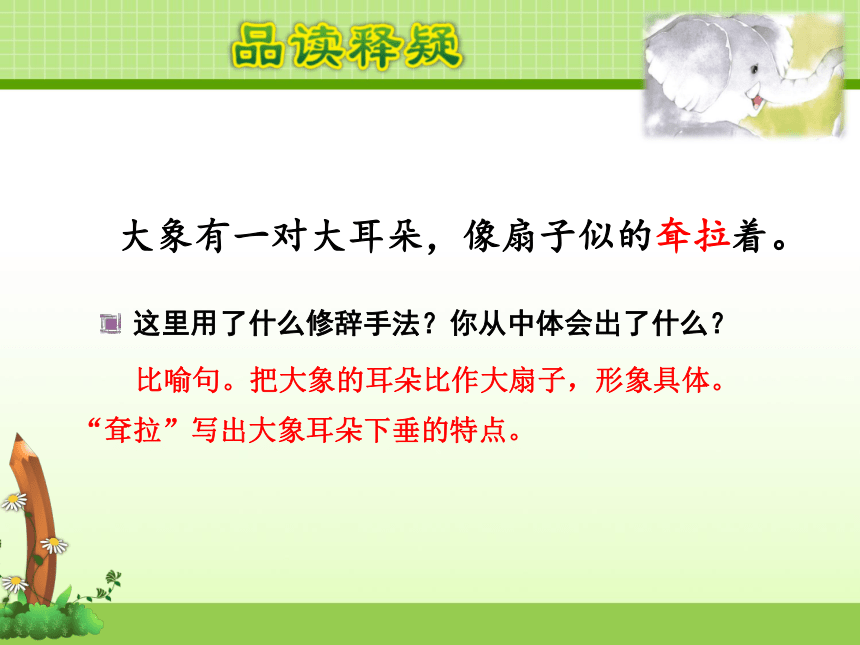 品读释疑

大象有一对大耳朵，像扇子似的耷拉着。

这里用了什么修辞手法？你从中体会出了什么？

比喻句。把大象的耳朵比作大扇子，形象具体。“耷拉”写出大象耳朵下垂的特点。